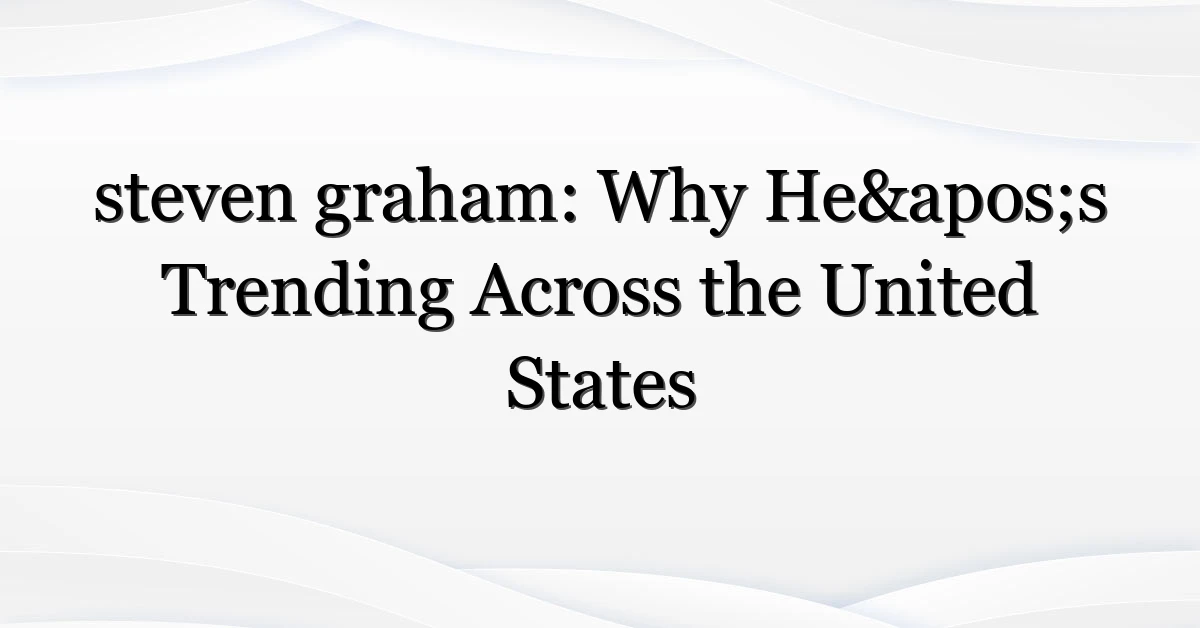 steven graham: Why He&apos;s Trending Across the United States